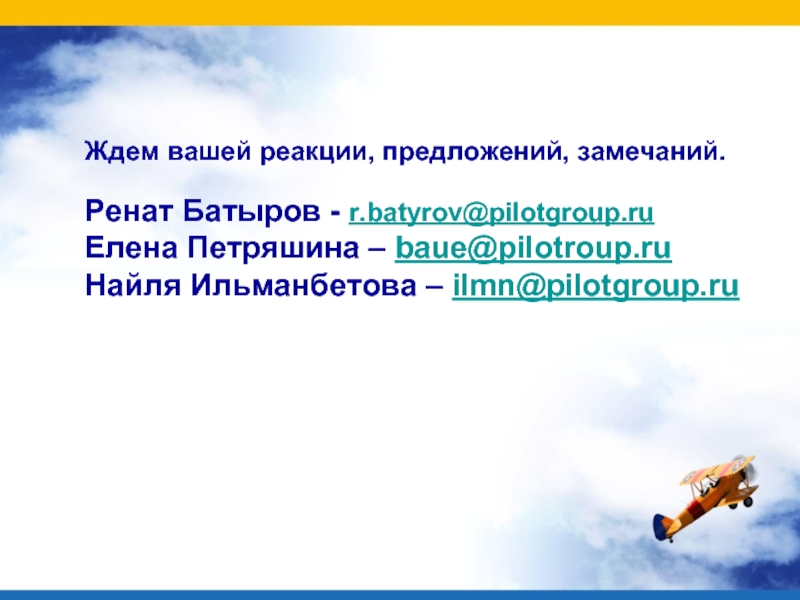 Ждем вашей реакции, предложений, замечаний.

Ренат Батыров - r.batyrov@pilotgroup.ru
Елена Петряшина – baue@pilotroup.ru
Найля Ильманбетова – ilmn@pilotgroup.ru